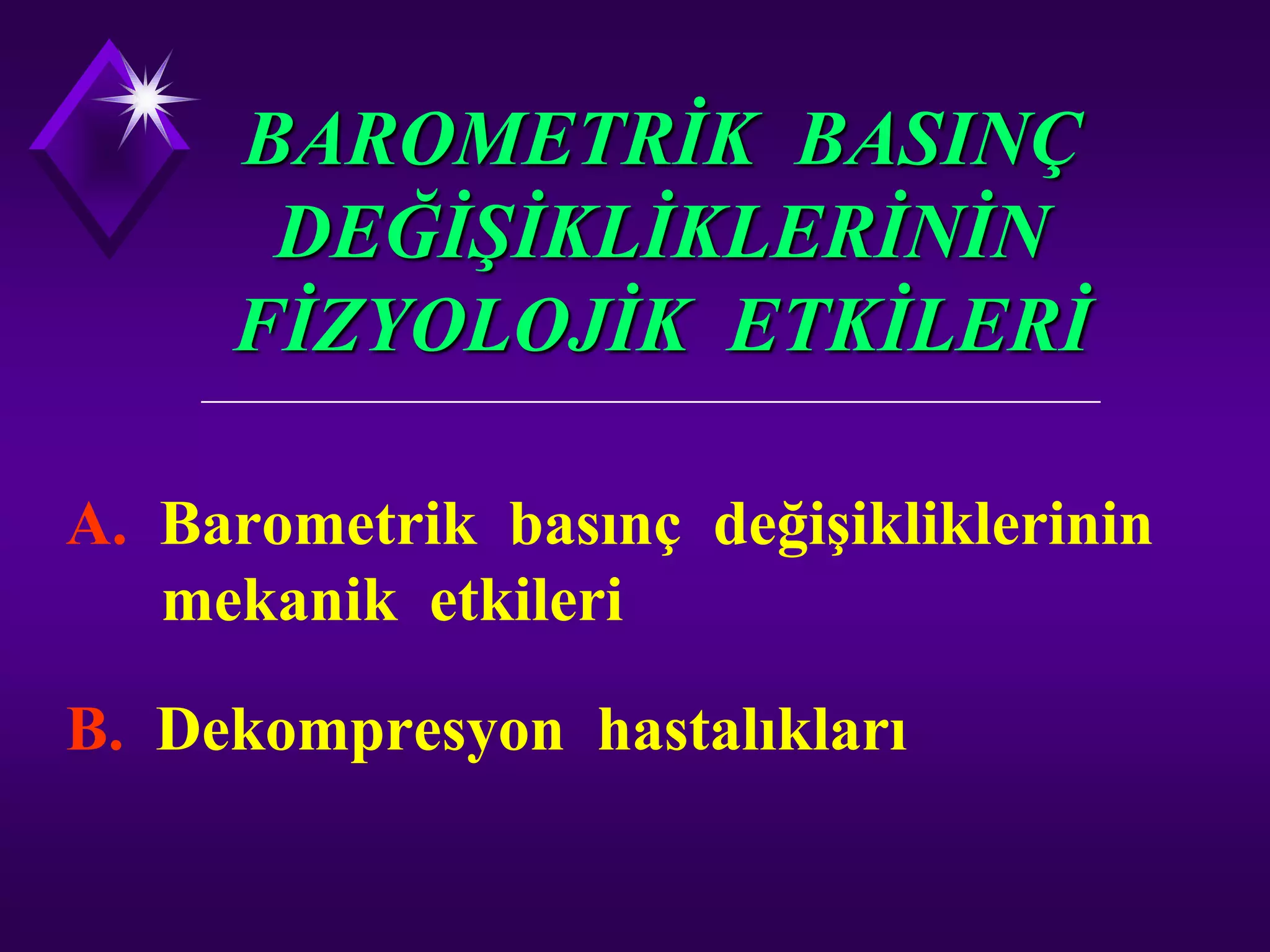 BAROMETRİK BASINÇ DEĞİŞİKLİKLERİNİN FİZYOLOJİK ETKİLERİ

A. Barometrik basınç değişikliklerinin mekanik etkileri

B. Dekompresyon hastalıkları